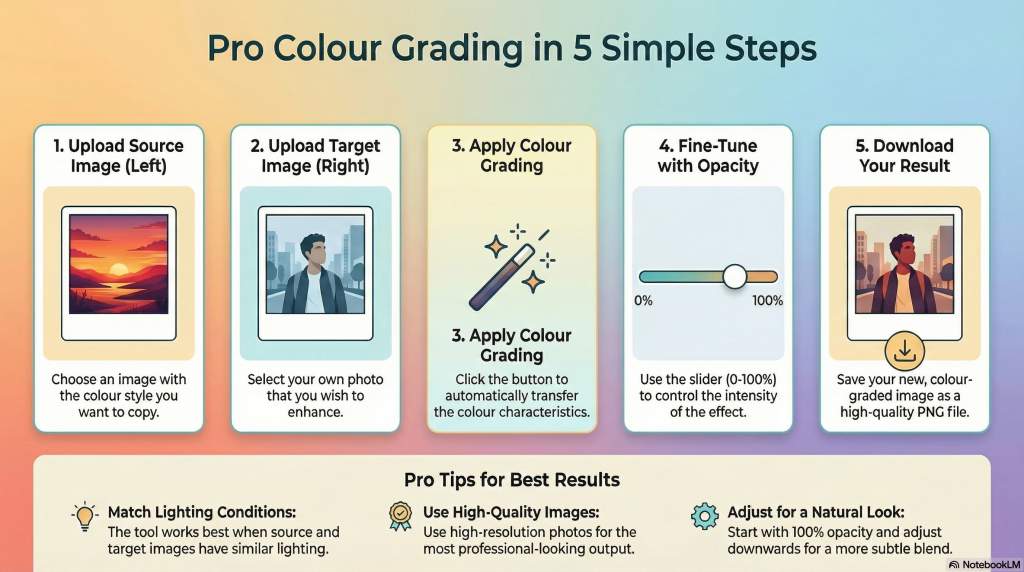 Pro Colour Grading in 5 Simple Steps

1. Upload Source Image (Left)

Choose an image with the colour style you want to copy.

2. Upload Target Image (Right)

Select your own photo that you wish to enhance.

3. Apply Colour Grading

3. Apply Colour Grading

Click the button to automatically transfer the colour characteristics.

4. Fine-Tune with Opacity

0%

100%

Use the slider (0-100%) to control the intensity of the effect.

5. Download Your Result

Save your new, colour-graded image as a high-quality PNG file.

Pro Tips for Best Results

Match Lighting Conditions:
The tool works best when source and target images have similar lighting.

Use High-Quality Images:
Use high-resolution photos for the most professional-looking output.

Adjust for a Natural Look:
Start with 100% opacity and adjust downwards for a more subtle blend.

NotebookLM